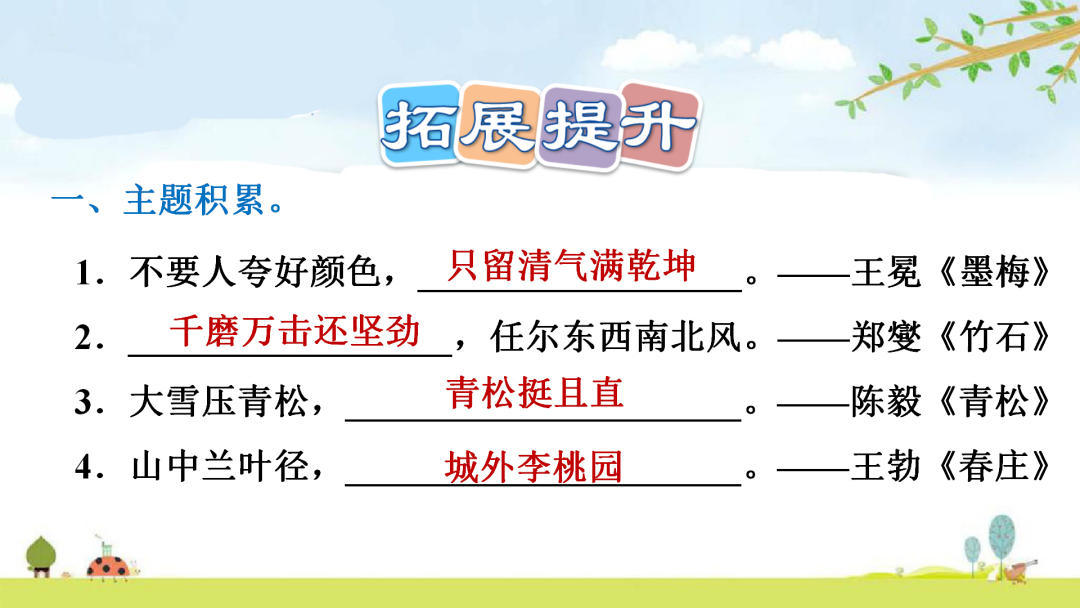 拓展提升

一、主题积累。

1．不要人夸好颜色，只留清气满乾坤。——王冕《墨梅》

2．千磨万击还坚劲，任尔东西南北风。——郑燮《竹石》

3．大雪压青松，青松挺且直。——陈毅《青松》

4．山中兰叶径，城外李桃园。——王勃《春庄》